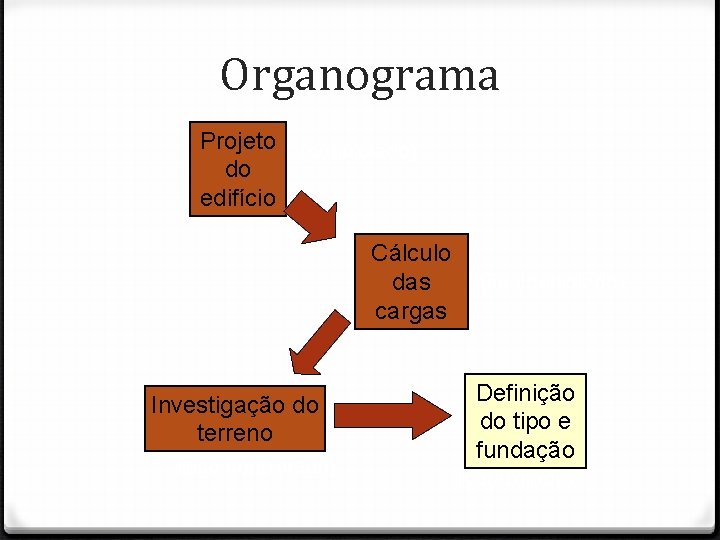 Organograma

Projeto do edifício

Cálculo das cargas

Investigação do terreno

Definição do tipo e fundação